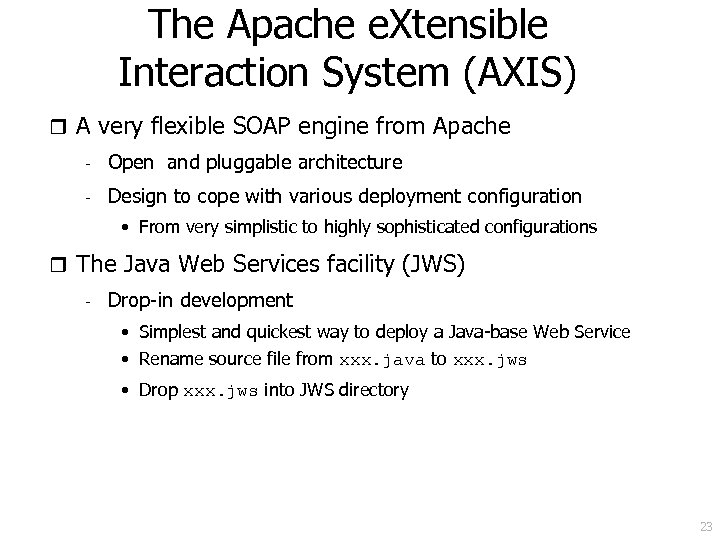 The Apache eXtensible Interaction System (AXIS)

❒ A very flexible SOAP engine from Apache

- Open and pluggable architecture
- Design to cope with various deployment configuration
  • From very simplistic to highly sophisticated configurations

❒ The Java Web Services facility (JWS)

- Drop-in development
  • Simplest and quickest way to deploy a Java-base Web Service
  • Rename source file from xxx.java to xxx.jws
  • Drop xxx.jws into JWS directory

23